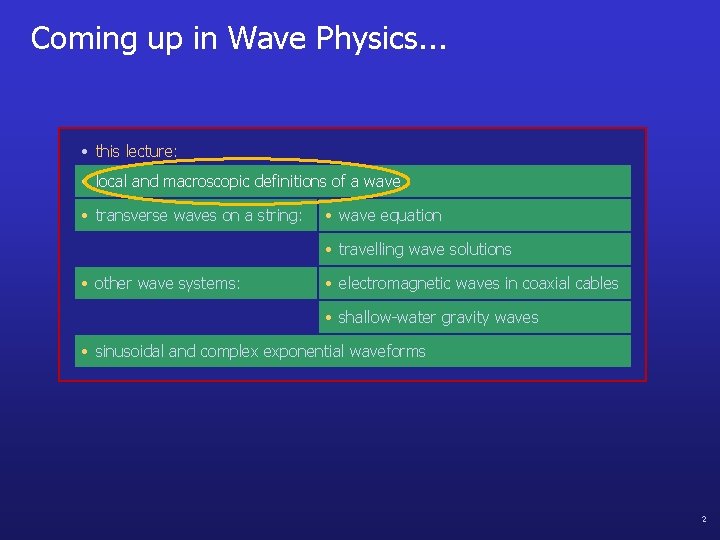 Coming up in Wave Physics...

• this lecture:

• local and macroscopic definitions of a wave

• transverse waves on a string:

• wave equation

• travelling wave solutions

• other wave systems:

• electromagnetic waves in coaxial cables

• shallow-water gravity waves

• sinusoidal and complex exponential waveforms

2